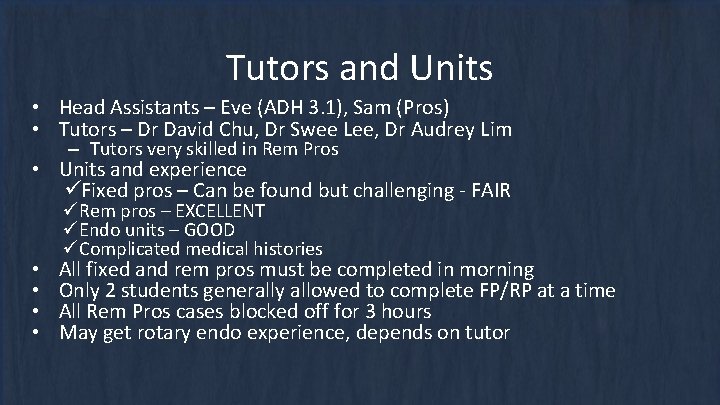 Tutors and Units

• Head Assistants – Eve (ADH 3.1), Sam (Pros)
• Tutors – Dr David Chu, Dr Swee Lee, Dr Audrey Lim
  – Tutors very skilled in Rem Pros
• Units and experience
  ✓Fixed pros – Can be found but challenging - FAIR
  ✓Rem pros – EXCELLENT
  ✓Endo units – GOOD
  ✓Complicated medical histories
• All fixed and rem pros must be completed in morning
• Only 2 students generally allowed to complete FP/RP at a time
• All Rem Pros cases blocked off for 3 hours
• May get rotary endo experience, depends on tutor